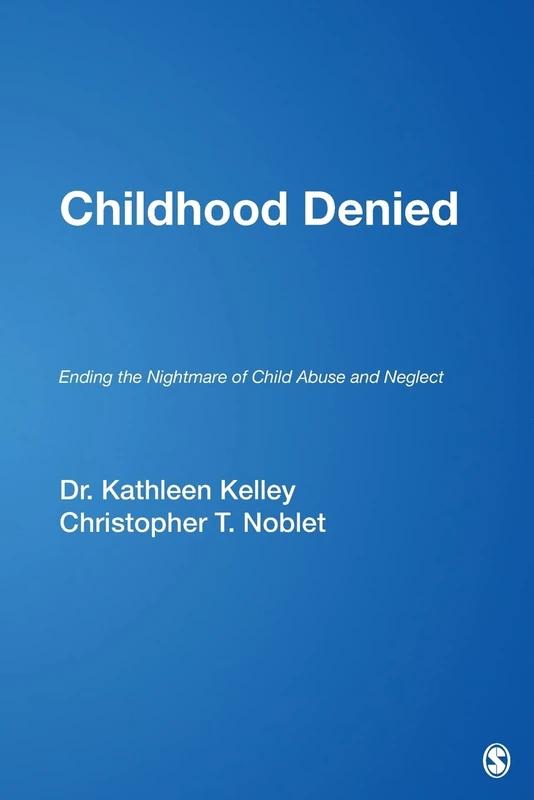 Childhood Denied

Ending the Nightmare of Child Abuse and Neglect

Dr. Kathleen Kelley
Christopher T. Noblet